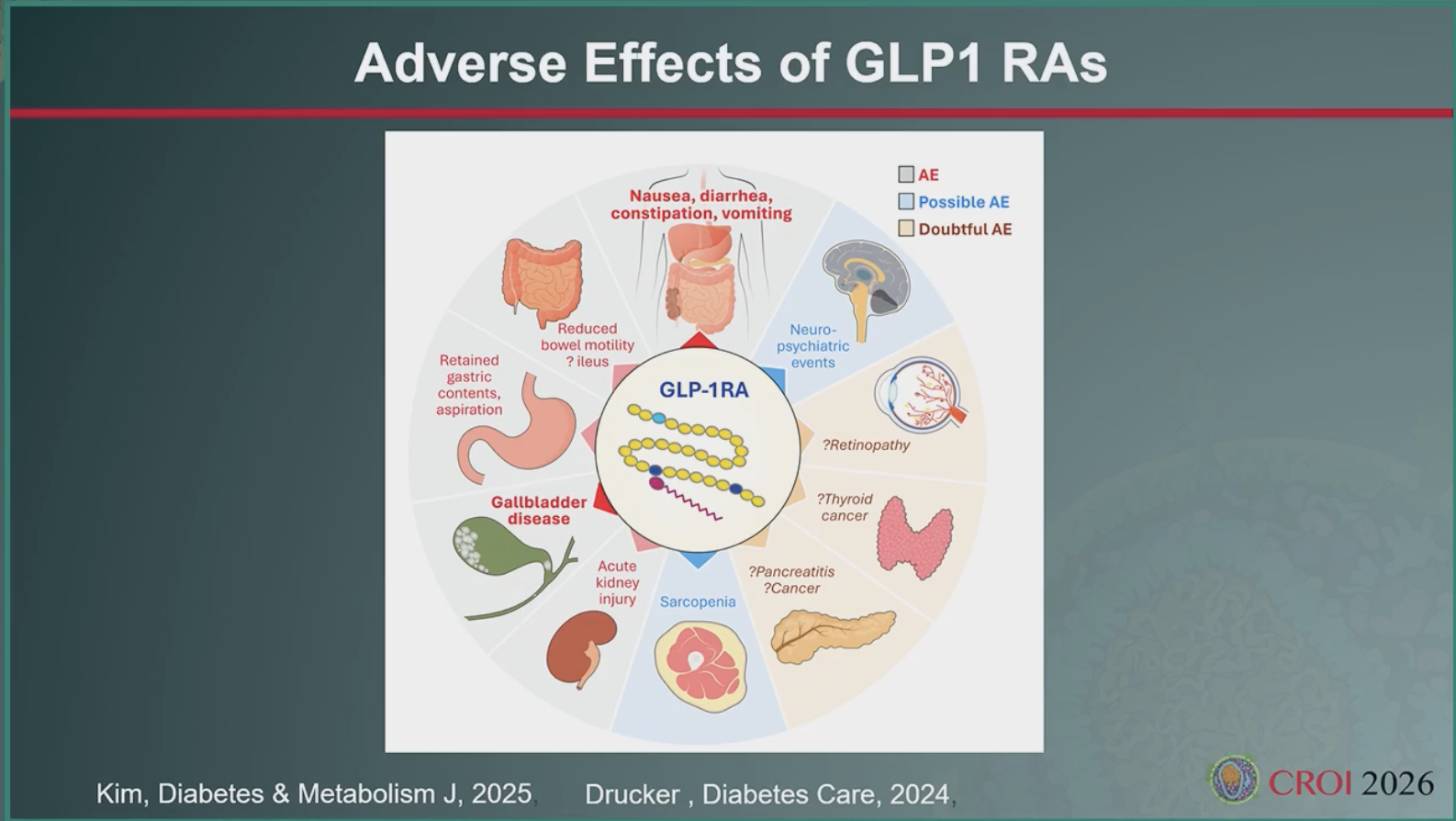 Adverse Effects of GLP1 RAs

AE
Possible AE
Doubtful AE

Nausea, diarrhea, constipation, vomiting

Neuro-psychiatric events

?Retinopathy

?Thyroid cancer

?Pancreatitis ?Cancer

Sarcopenia

Acute kidney injury

Gallbladder disease

Retained gastric contents, aspiration

Reduced bowel motility ? ileus

GLP-1RA

Kim, Diabetes & Metabolism J, 2025, Drucker , Diabetes Care, 2024,

CROI 2026